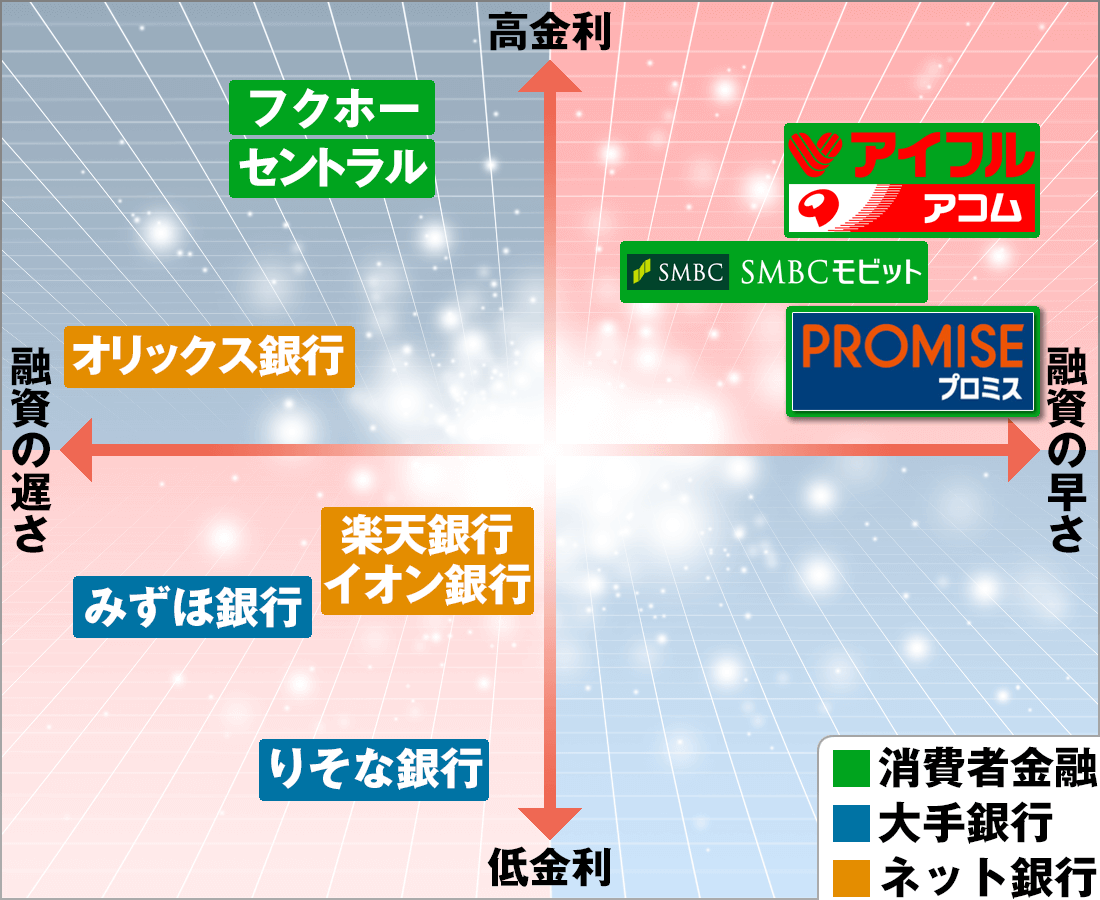 高金利

フクホー

セントラル

アイフル

アコム

SMBC SMBCモビット

PROMISE
プロミス

オリックス銀行

融資の遅さ

融資の早さ

楽天銀行
イオン銀行

みずほ銀行

りそな銀行

低金利

消費者金融
大手銀行
ネット銀行